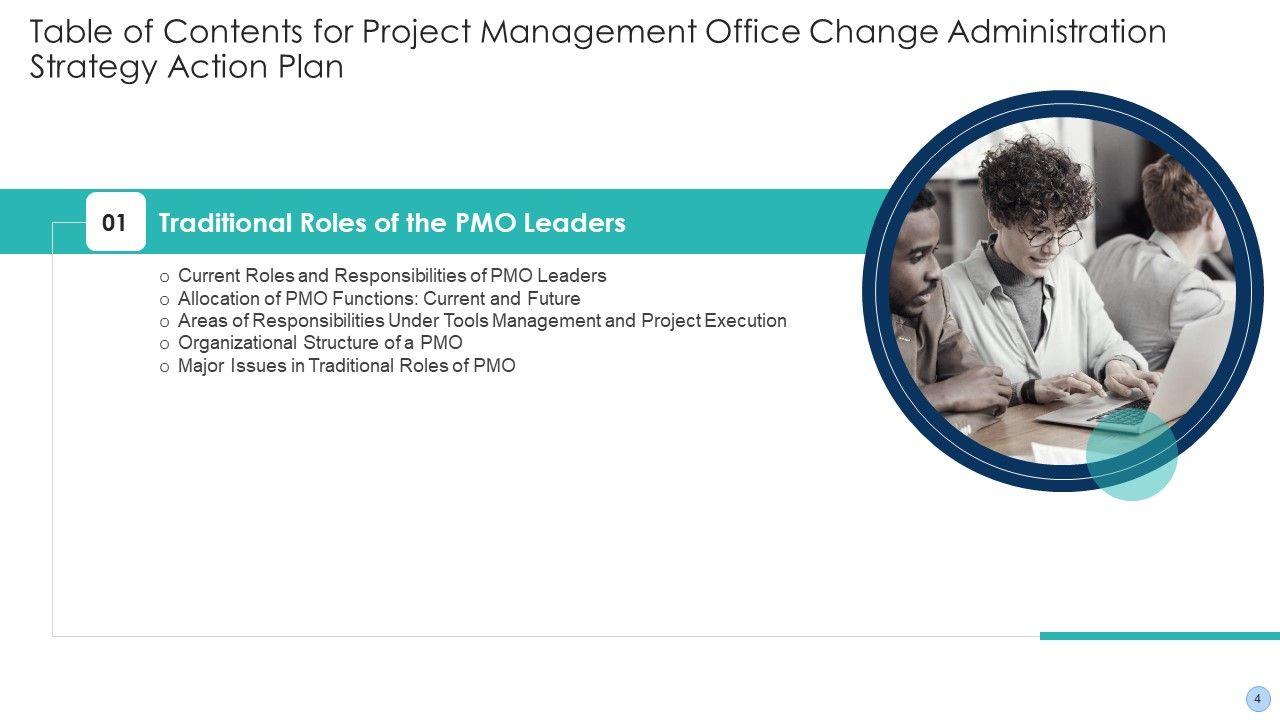 Table of Contents for Project Management Office Change Administration Strategy Action Plan

01 Traditional Roles of the PMO Leaders

o Current Roles and Responsibilities of PMO Leaders
o Allocation of PMO Functions: Current and Future
o Areas of Responsibilities Under Tools Management and Project Execution
o Organizational Structure of a PMO
o Major Issues in Traditional Roles of PMO

4